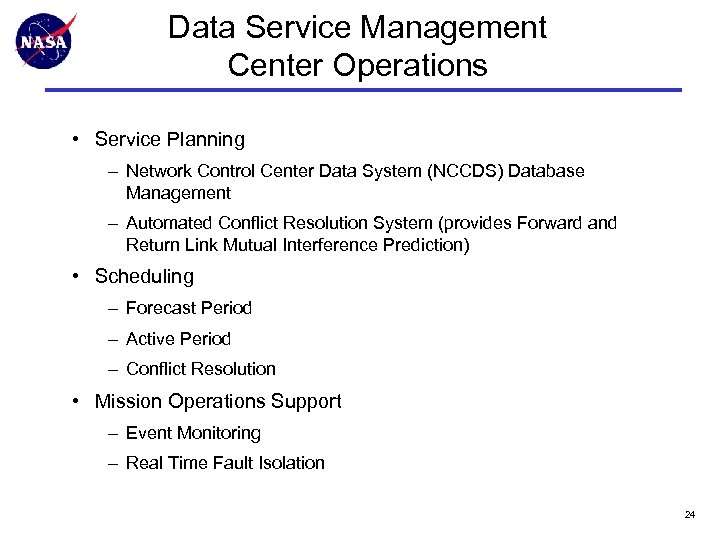 NASA

Data Service Management Center Operations

• Service Planning
– Network Control Center Data System (NCCDS) Database Management
– Automated Conflict Resolution System (provides Forward and Return Link Mutual Interference Prediction)

• Scheduling
– Forecast Period
– Active Period
– Conflict Resolution

• Mission Operations Support
– Event Monitoring
– Real Time Fault Isolation

24